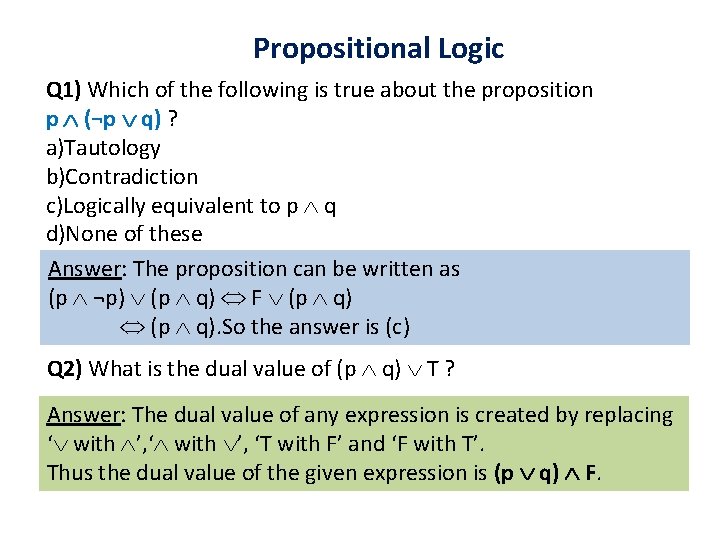 Propositional Logic

Q1) Which of the following is true about the proposition $p \wedge (\neg p \vee q)$ ?
a)Tautology
b)Contradiction
c)Logically equivalent to $p \wedge q$
d)None of these

Answer: The proposition can be written as
$(p \wedge \neg p) \vee (p \wedge q) \Leftrightarrow F \vee (p \wedge q)$
$\Leftrightarrow (p \wedge q)$.So the answer is (c)

Q2) What is the dual value of $(p \wedge q) \vee T$ ?

Answer: The dual value of any expression is created by replacing '$\vee$ with $\wedge$','$\wedge$ with $\vee$', 'T with F' and 'F with T'.
Thus the dual value of the given expression is $(p \vee q) \wedge F$.